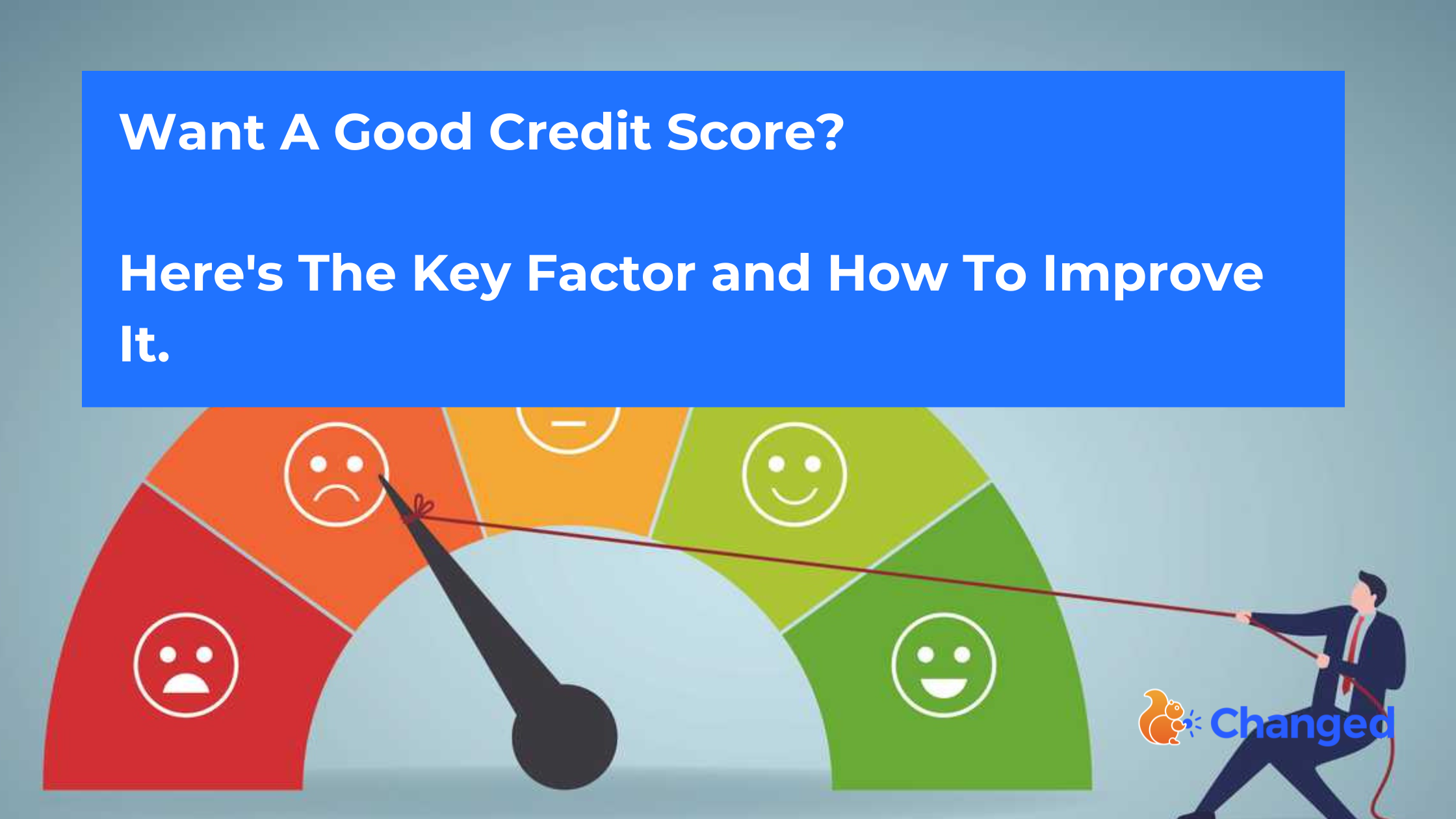 Want A Good Credit Score?

Here's The Key Factor and How To Improve It.

Changed